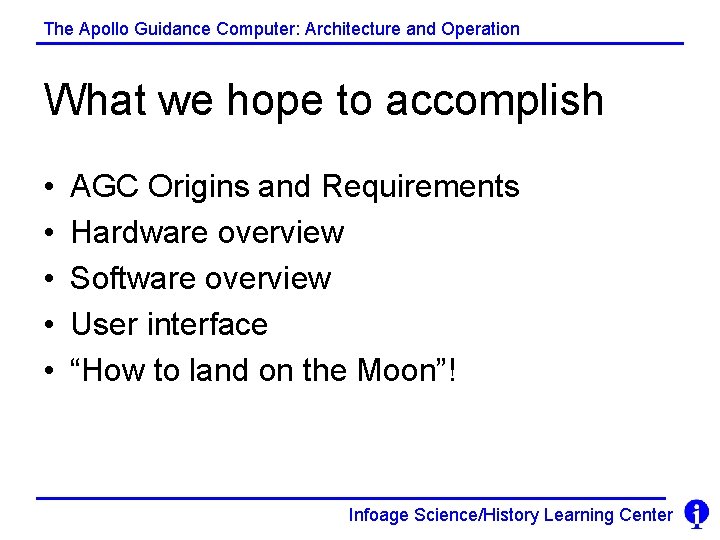 The Apollo Guidance Computer: Architecture and Operation

What we hope to accomplish

• AGC Origins and Requirements
• Hardware overview
• Software overview
• User interface
• “How to land on the Moon”!

Infoage Science/History Learning Center